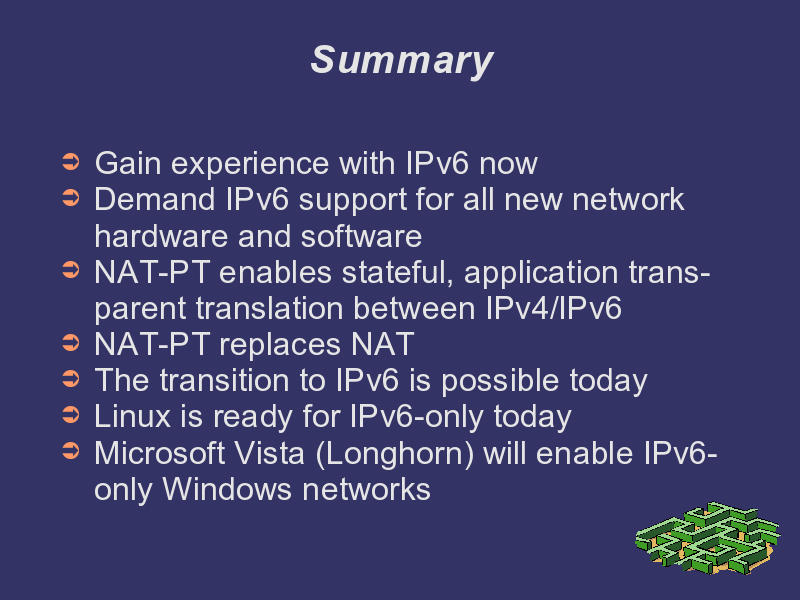 Summary

➲ Gain experience with IPv6 now
➲ Demand IPv6 support for all new network hardware and software
➲ NAT-PT enables stateful, application transparent translation between IPv4/IPv6
➲ NAT-PT replaces NAT
➲ The transition to IPv6 is possible today
➲ Linux is ready for IPv6-only today
➲ Microsoft Vista (Longhorn) will enable IPv6-only Windows networks